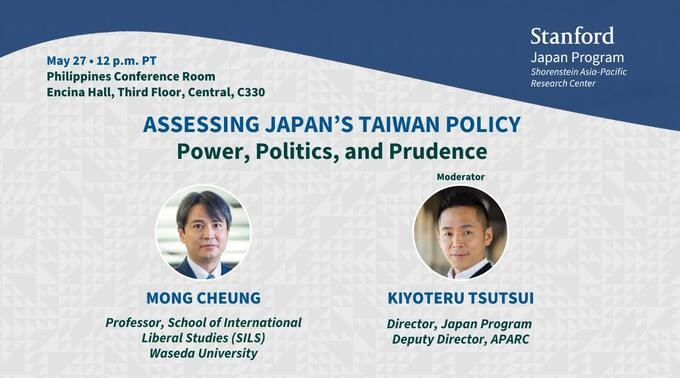 May 27 • 12 p.m. PT
Philippines Conference Room
Encina Hall, Third Floor, Central, C330

Stanford
Japan Program
Shorenstein Asia-Pacific Research Center

ASSESSING JAPAN'S TAIWAN POLICY
Power, Politics, and Prudence

MONG CHEUNG
Professor, School of International Liberal Studies (SILS)
Waseda University

Moderator
KIYOTERU TSUTSUI
Director, Japan Program
Deputy Director, APARC